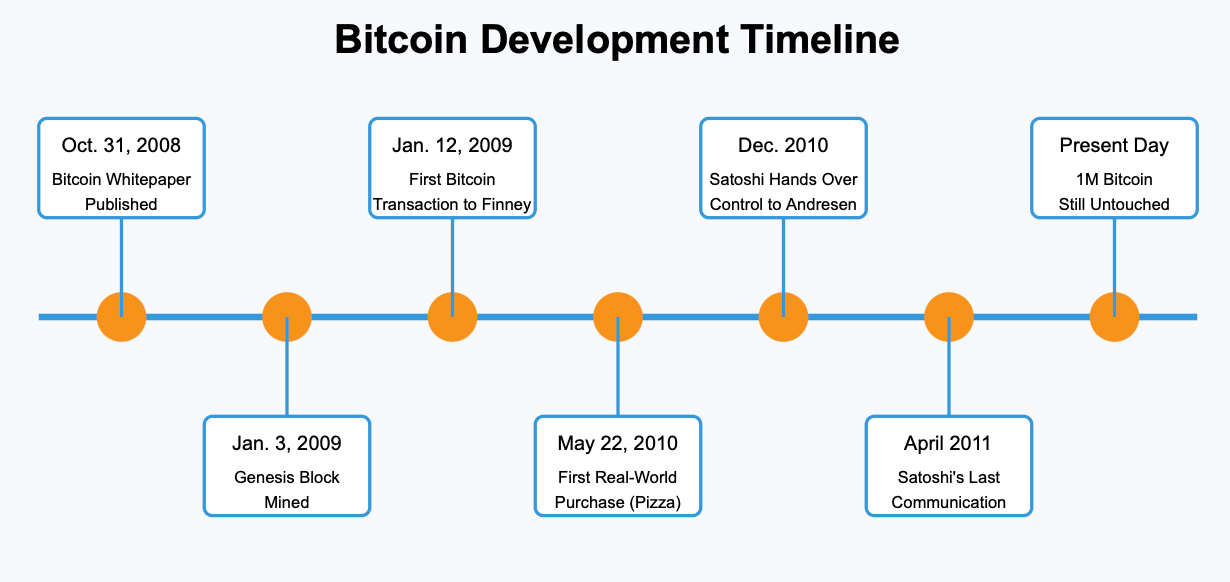 Bitcoin Development Timeline

Oct. 31, 2008
Bitcoin Whitepaper Published

Jan. 3, 2009
Genesis Block Mined

Jan. 12, 2009
First Bitcoin Transaction to Finney

May 22, 2010
First Real-World Purchase (Pizza)

Dec. 2010
Satoshi Hands Over Control to Andresen

April 2011
Satoshi's Last Communication

Present Day
1M Bitcoin Still Untouched